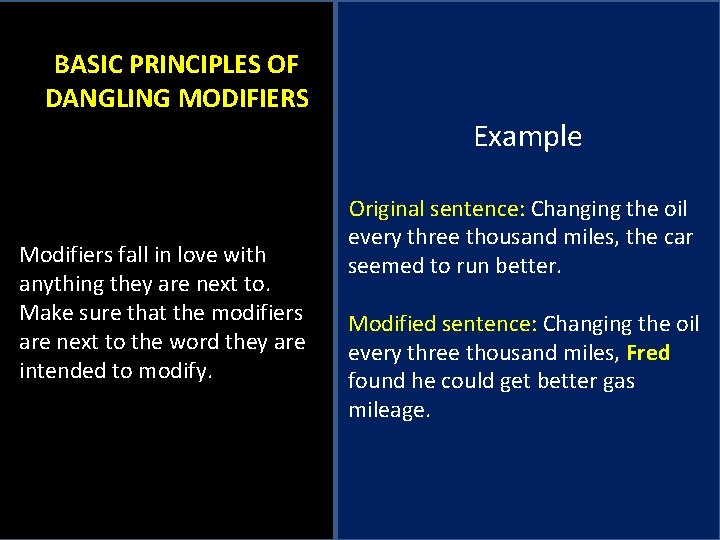 BASIC PRINCIPLES OF DANGLING MODIFIERS

Modifiers fall in love with anything they are next to. Make sure that the modifiers are next to the word they are intended to modify.

Example

Original sentence: Changing the oil every three thousand miles, the car seemed to run better.

Modified sentence: Changing the oil every three thousand miles, Fred found he could get better gas mileage.